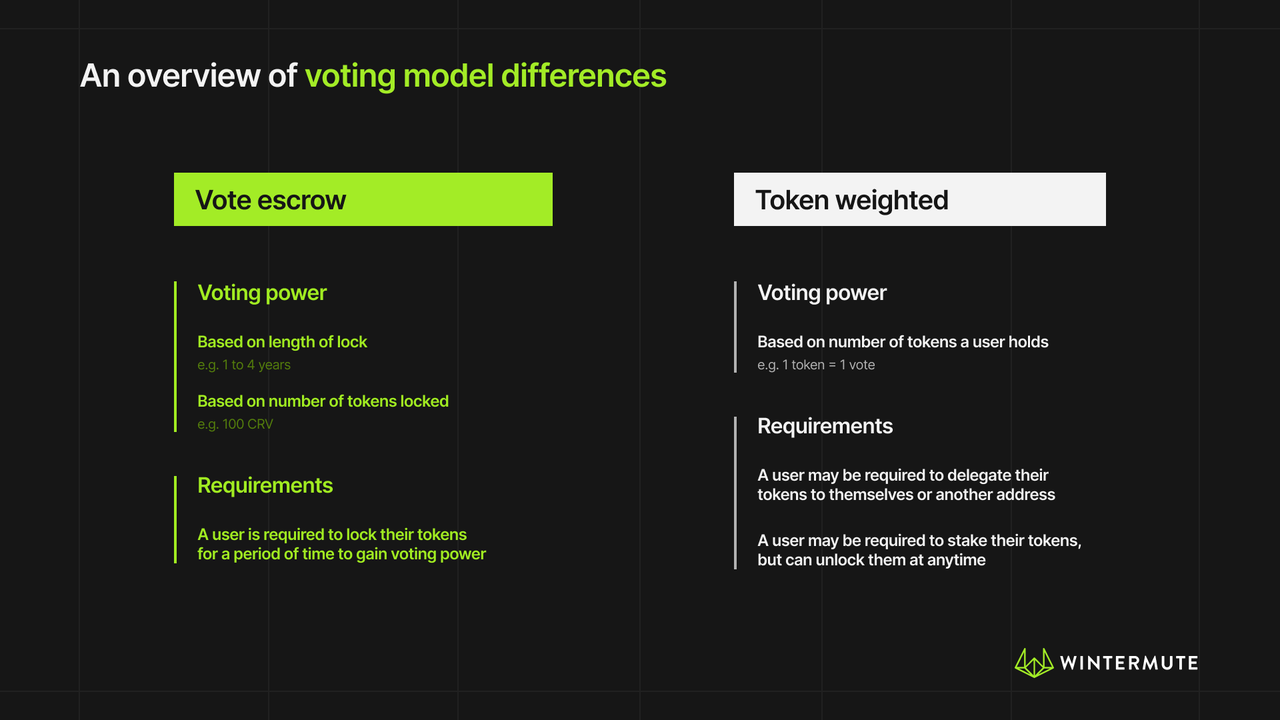 An overview of voting model differences

Vote escrow

Voting power

Based on length of lock
e.g. 1 to 4 years

Based on number of tokens locked
e.g. 100 CRV

Requirements

A user is required to lock their tokens for a period of time to gain voting power

Token weighted

Voting power

Based on number of tokens a user holds
e.g. 1 token = 1 vote

Requirements

A user may be required to delegate their tokens to themselves or another address

A user may be required to stake their tokens, but can unlock them at anytime

WINTERMUTE